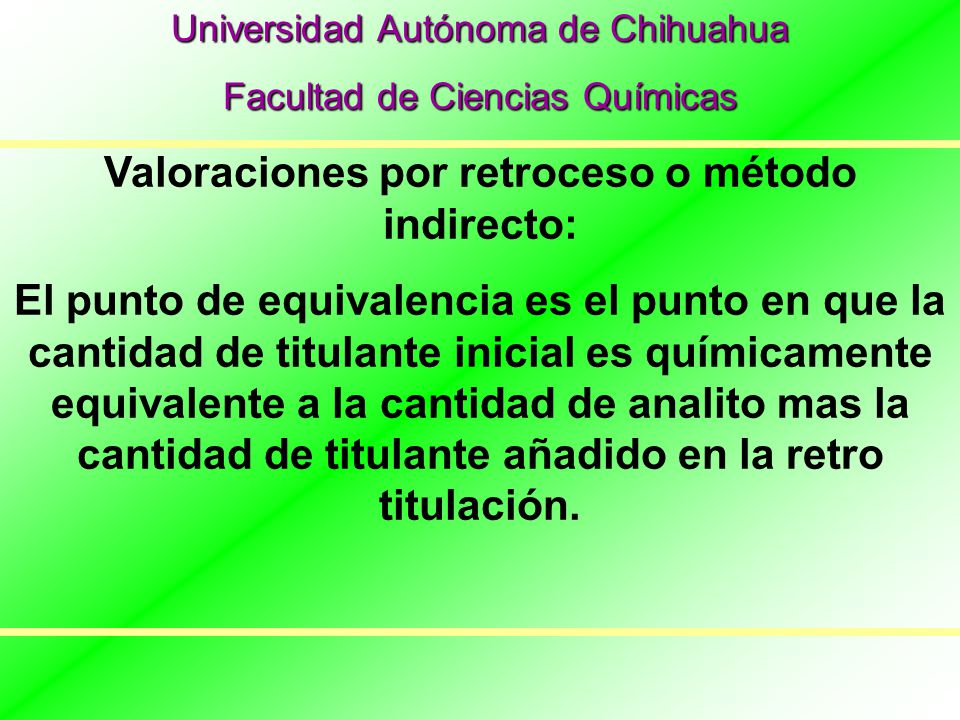 Universidad Autónoma de Chihuahua

Facultad de Ciencias Químicas

Valoraciones por retroceso o método indirecto:

El punto de equivalencia es el punto en que la cantidad de titulante inicial es químicamente equivalente a la cantidad de analito mas la cantidad de titulante añadido en la retro titulación.